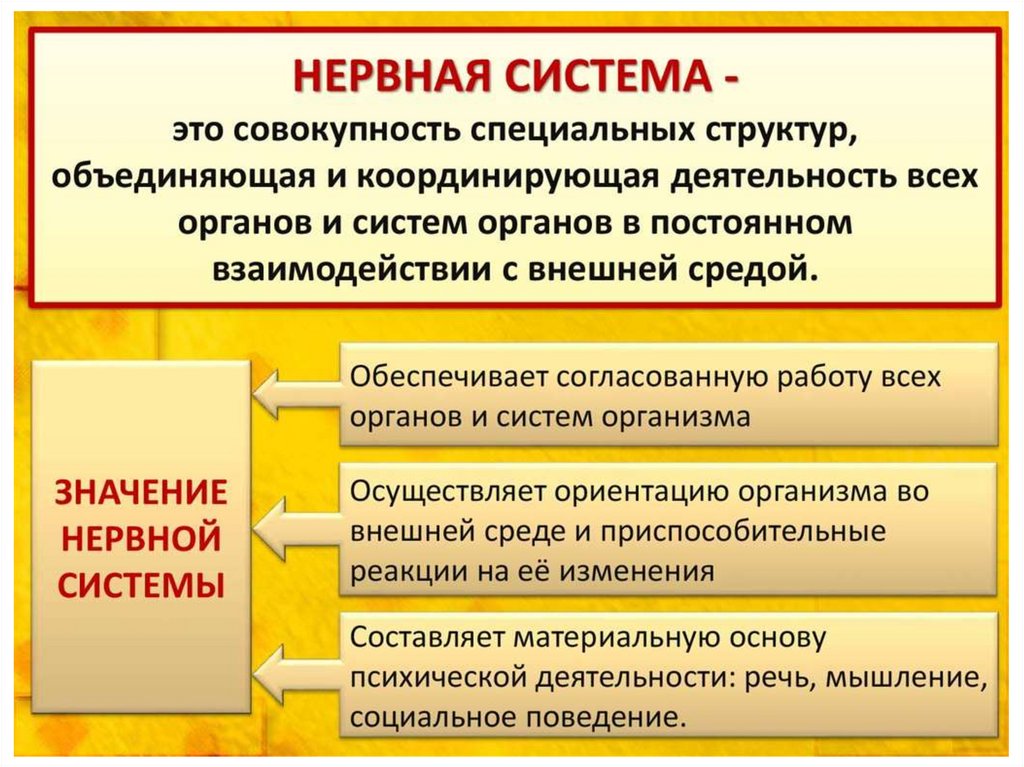 НЕРВНАЯ СИСТЕМА -
это совокупность специальных структур, объединяющая и координирующая деятельность всех органов и систем органов в постоянном взаимодействии с внешней средой.

ЗНАЧЕНИЕ НЕРВНОЙ СИСТЕМЫ

Обеспечивает согласованную работу всех органов и систем организма

Осуществляет ориентацию организма во внешней среде и приспособительные реакции на её изменения

Составляет материальную основу психической деятельности: речь, мышление, социальное поведение.